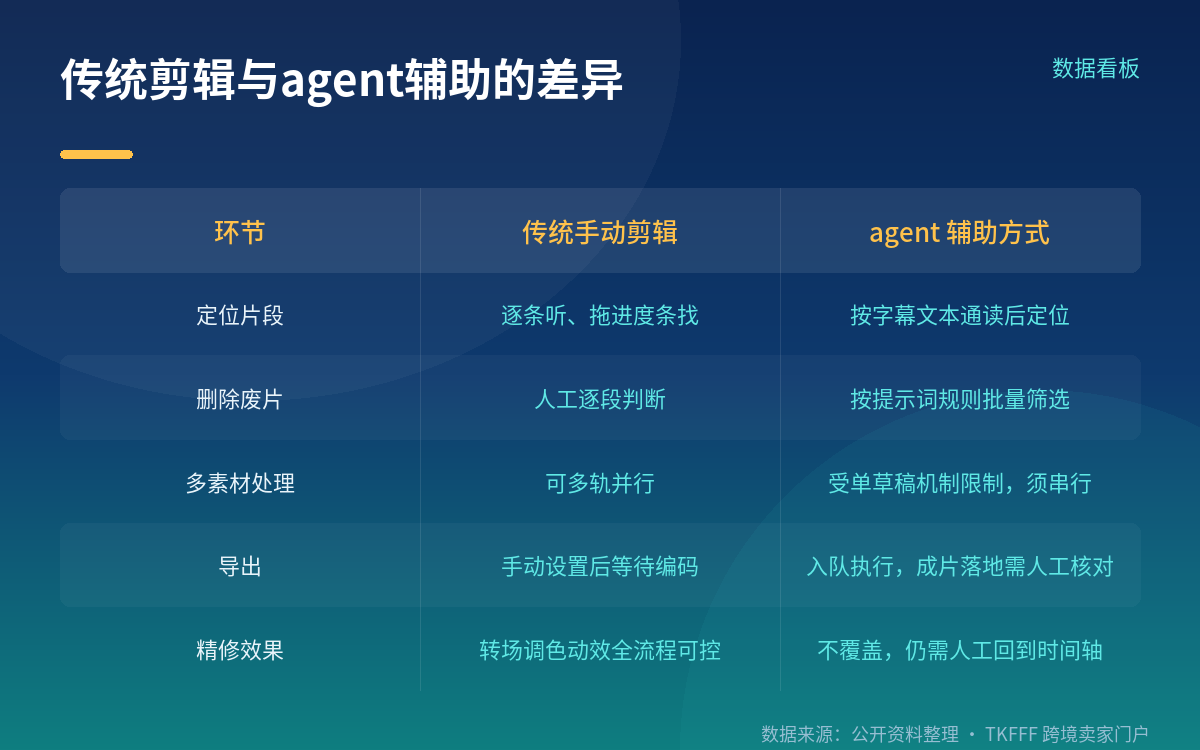 传统剪辑与agent辅助的差异

数据看板

| 环节 | 传统手动剪辑 | agent 辅助方式 |
|---|---|---|
| 定位片段 | 逐条听、拖进度条找 | 按字幕文本通读后定位 |
| 删除废片 | 人工逐段判断 | 按提示词规则批量筛选 |
| 多素材处理 | 可多轨并行 | 受单草稿机制限制，须串行 |
| 导出 | 手动设置后等待编码 | 入队执行，成片落地需人工核对 |
| 精修效果 | 转场调色动效全流程可控 | 不覆盖，仍需人工回到时间轴 |

数据来源：公开资料整理 · TKFFF 跨境卖家门户